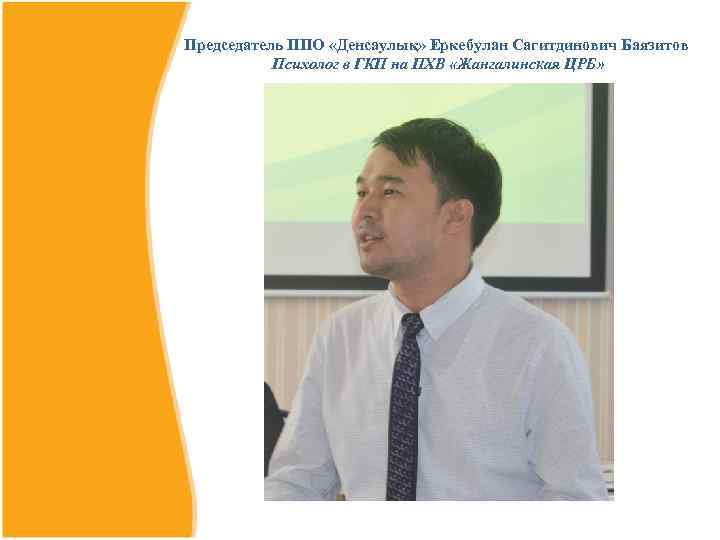 Председатель ППО «Денсаулық» Еркебулан Сагитдинович Баязитов
Психолог в ГКП на ПХВ «Жангалинская ЦРБ»